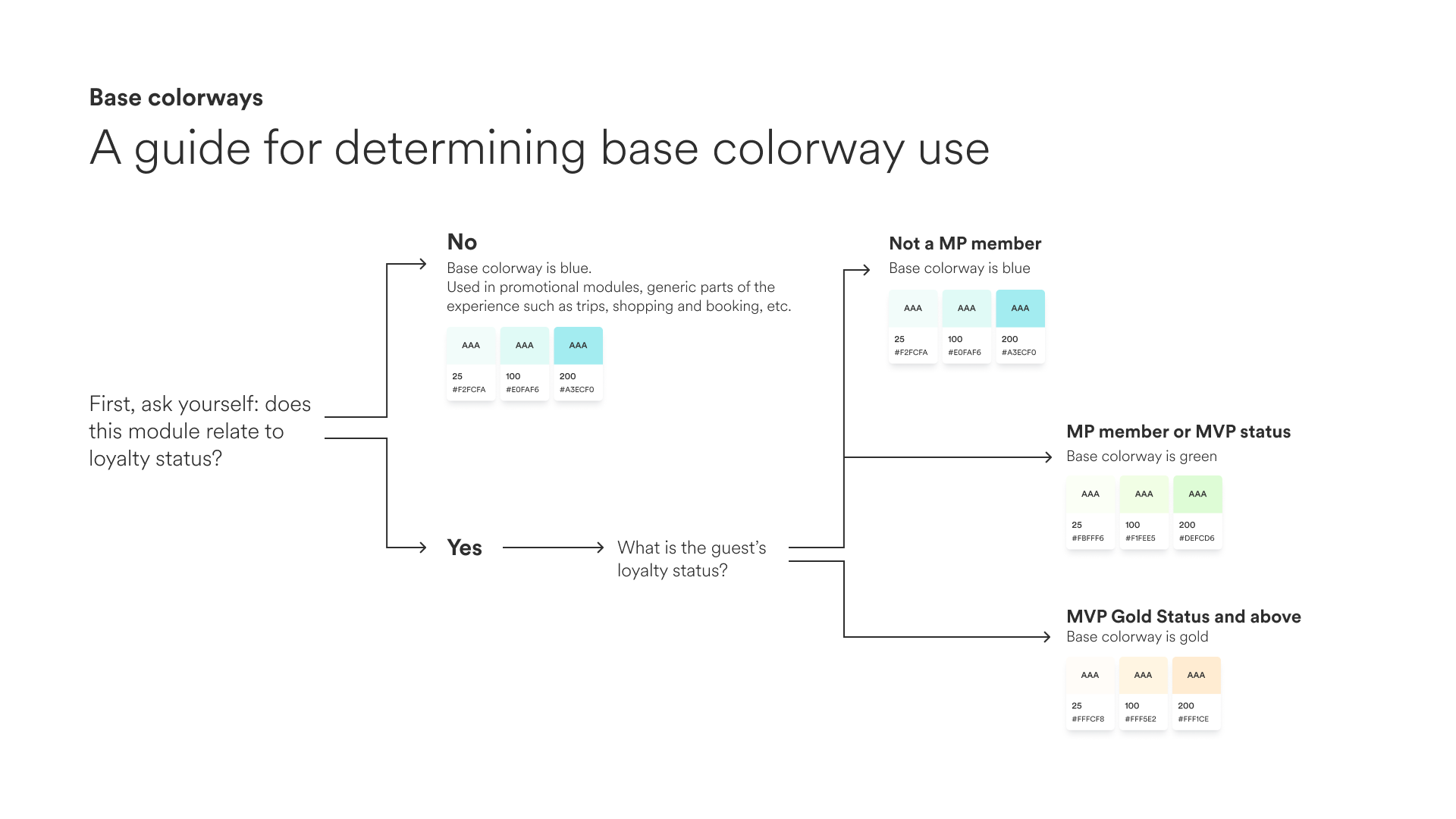 Base colorways

A guide for determining base colorway use

First, ask yourself: does this module relate to loyalty status?

No

Base colorway is blue.
Used in promotional modules, generic parts of the experience such as trips, shopping and booking, etc.

AAA
25
#F2FCFA

AAA
100
#E0FAF6

AAA
200
#A3ECF0

Yes

What is the guest's loyalty status?

Not a MP member

Base colorway is blue

AAA
25
#F2FCFA

AAA
100
#E0FAF6

AAA
200
#A3ECF0

MP member or MVP status

Base colorway is green

AAA
25
#FBFFF6

AAA
100
#F1FEE5

AAA
200
#DEFCD6

MVP Gold Status and above

Base colorway is gold

AAA
25
#FFFCF8

AAA
100
#FFF5E2

AAA
200
#FFF1CE